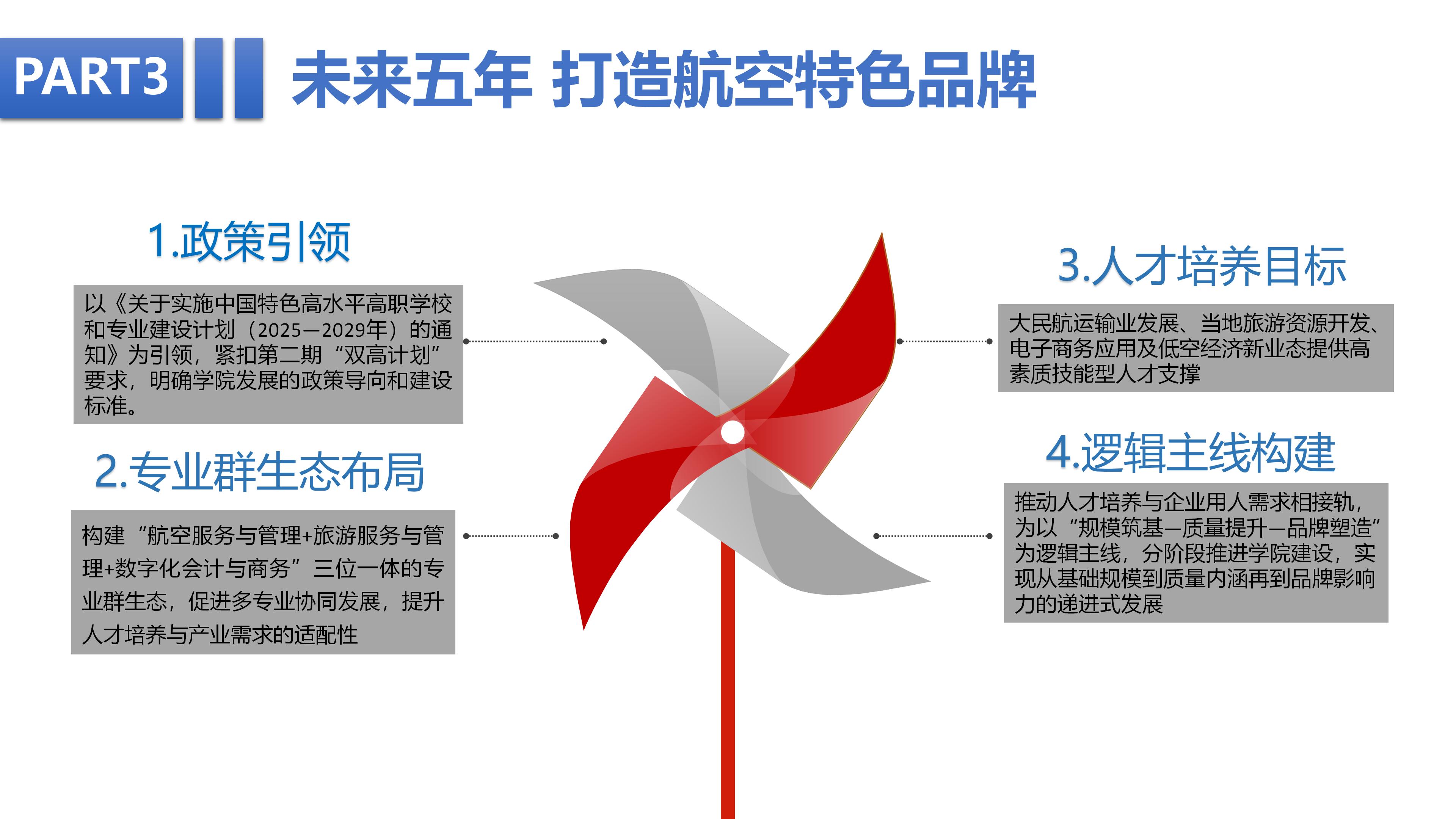 PART3 未来五年 打造航空特色品牌

1.政策引领

以《关于实施中国特色高水平高职学校和专业建设计划（2025—2029年）的通知》为引领，紧扣第二期“双高计划”要求，明确学院发展的政策导向和建设标准。

2.专业群生态布局

构建“航空服务与管理+旅游服务与管理+数字化会计与商务”三位一体的专业群生态，促进多专业协同发展，提升人才培养与产业需求的适配性

3.人才培养目标

大民航运输业发展、当地旅游资源开发、电子商务应用及低空经济新业态提供高素质技能型人才支撑

4.逻辑主线构建

推动人才培养与企业用人需求相接轨，为以“规模筑基—质量提升—品牌塑造”为逻辑主线，分阶段推进学院建设，实现从基础规模到质量内涵再到品牌影响力的递进式发展